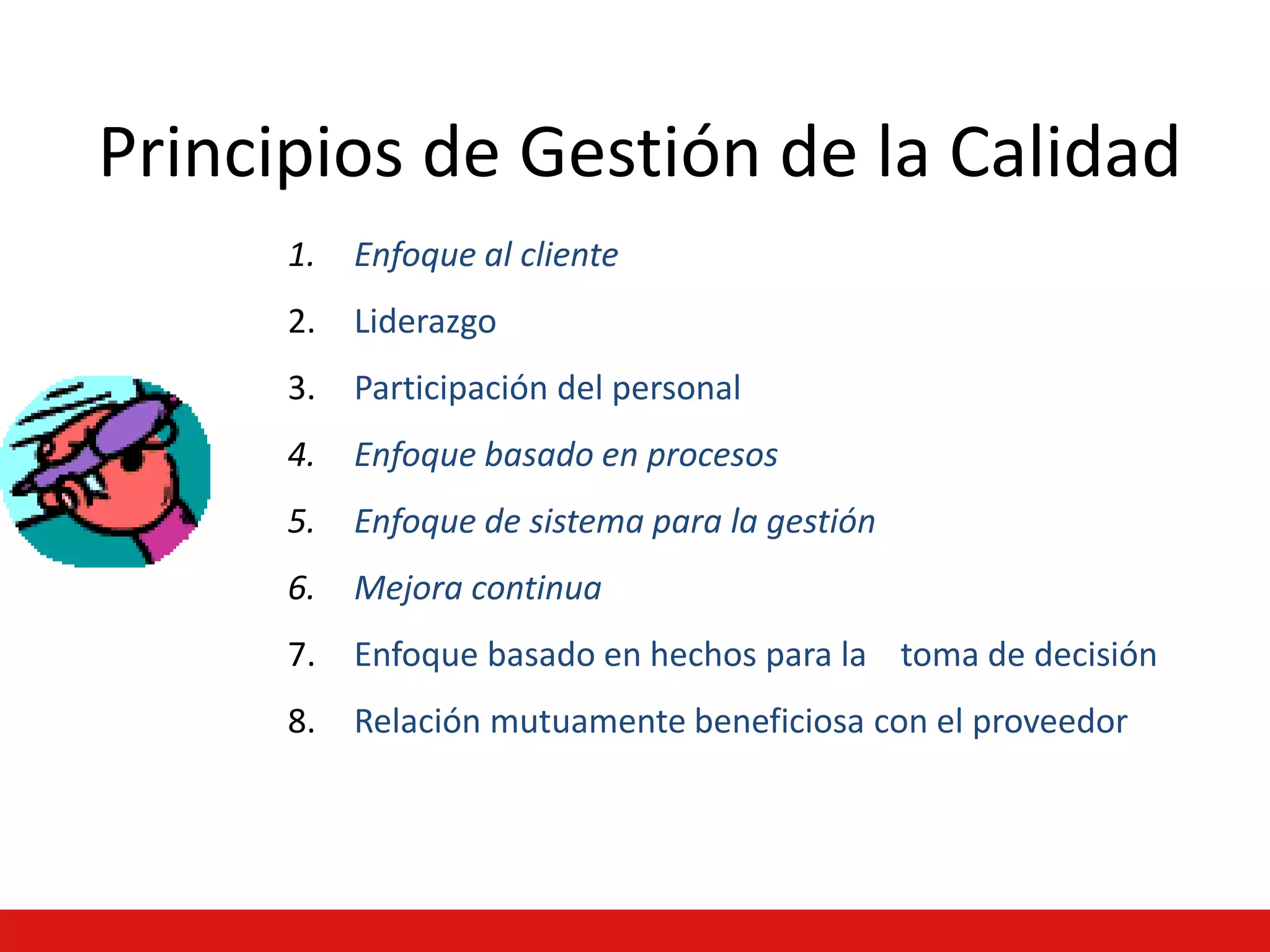 Principios de Gestión de la Calidad

1. Enfoque al cliente
2. Liderazgo
3. Participación del personal
4. Enfoque basado en procesos
5. Enfoque de sistema para la gestión
6. Mejora continua
7. Enfoque basado en hechos para la toma de decisión
8. Relación mutuamente beneficiosa con el proveedor